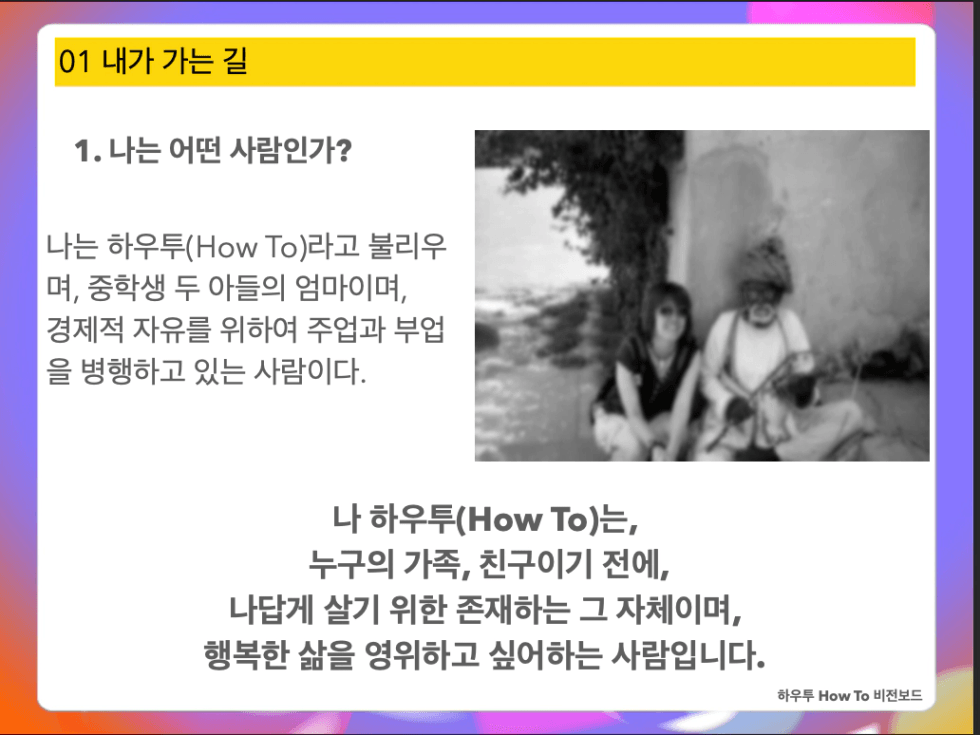 01 내가 가는 길

1. 나는 어떤 사람인가?

나는 하우투(How To)라고 불리우며, 중학생 두 아들의 엄마이며, 경제적 자유를 위하여 주업과 부업을 병행하고 있는 사람이다.

나 하우투(How To)는,
누구의 가족, 친구이기 전에,
나답게 살기 위한 존재하는 그 자체이며,
행복한 삶을 영위하고 싶어하는 사람입니다.

하우투 How To 비전보드